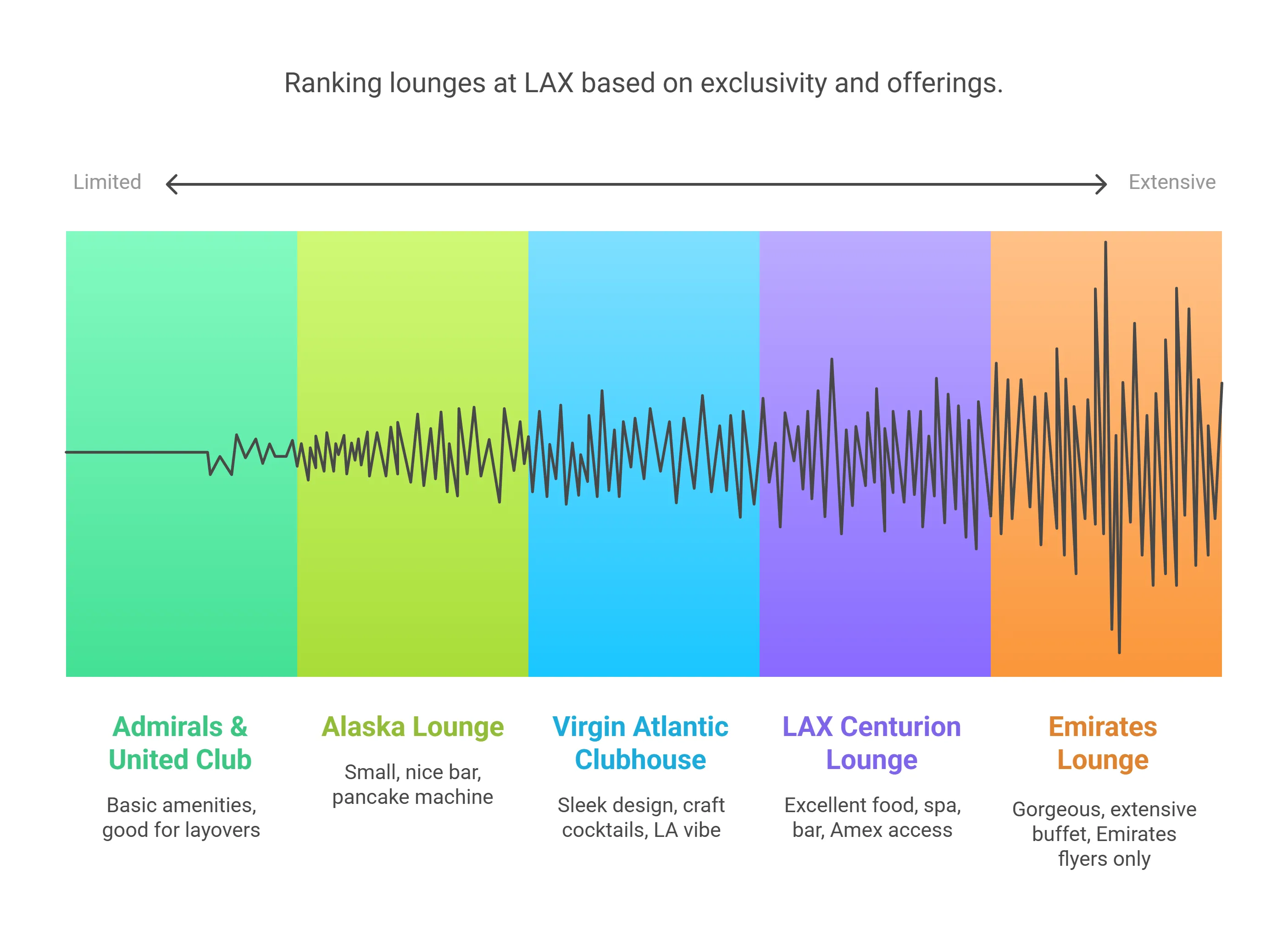 Ranking lounges at LAX based on exclusivity and offerings.

Limited

Extensive

Admirals & United Club

Basic amenities, good for layovers

Alaska Lounge

Small, nice bar, pancake machine

Virgin Atlantic Clubhouse

Sleek design, craft cocktails, LA vibe

LAX Centurion Lounge

Excellent food, spa, bar, Amex access

Emirates Lounge

Gorgeous, extensive buffet, Emirates flyers only